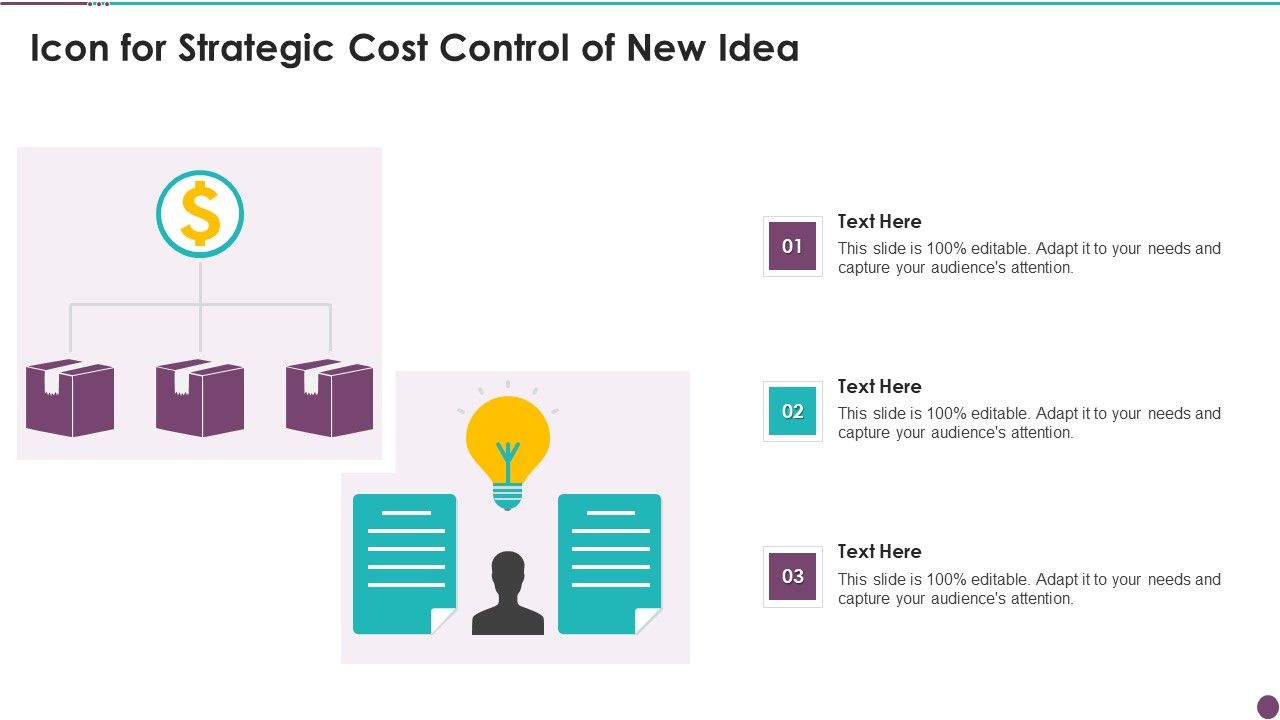 Icon for Strategic Cost Control of New Idea

$

01

Text Here

This slide is 100% editable. Adapt it to your needs and capture your audience's attention.

02

Text Here

This slide is 100% editable. Adapt it to your needs and capture your audience's attention.

03

Text Here

This slide is 100% editable. Adapt it to your needs and capture your audience's attention.